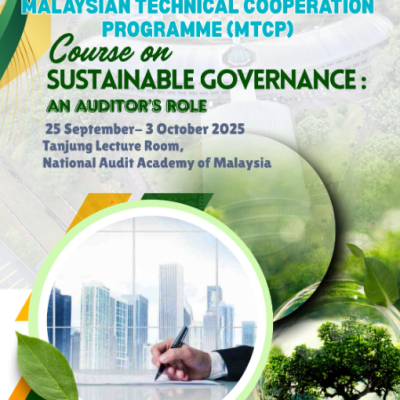 MALAYSIAN TECHNICAL COOPERATION PROGRAMME (MTCP)

Course on
SUSTAINABLE GOVERNANCE :
AN AUDITOR'S ROLE

25 September– 3 October 2025
Tanjung Lecture Room,
National Audit Academy of Malaysia